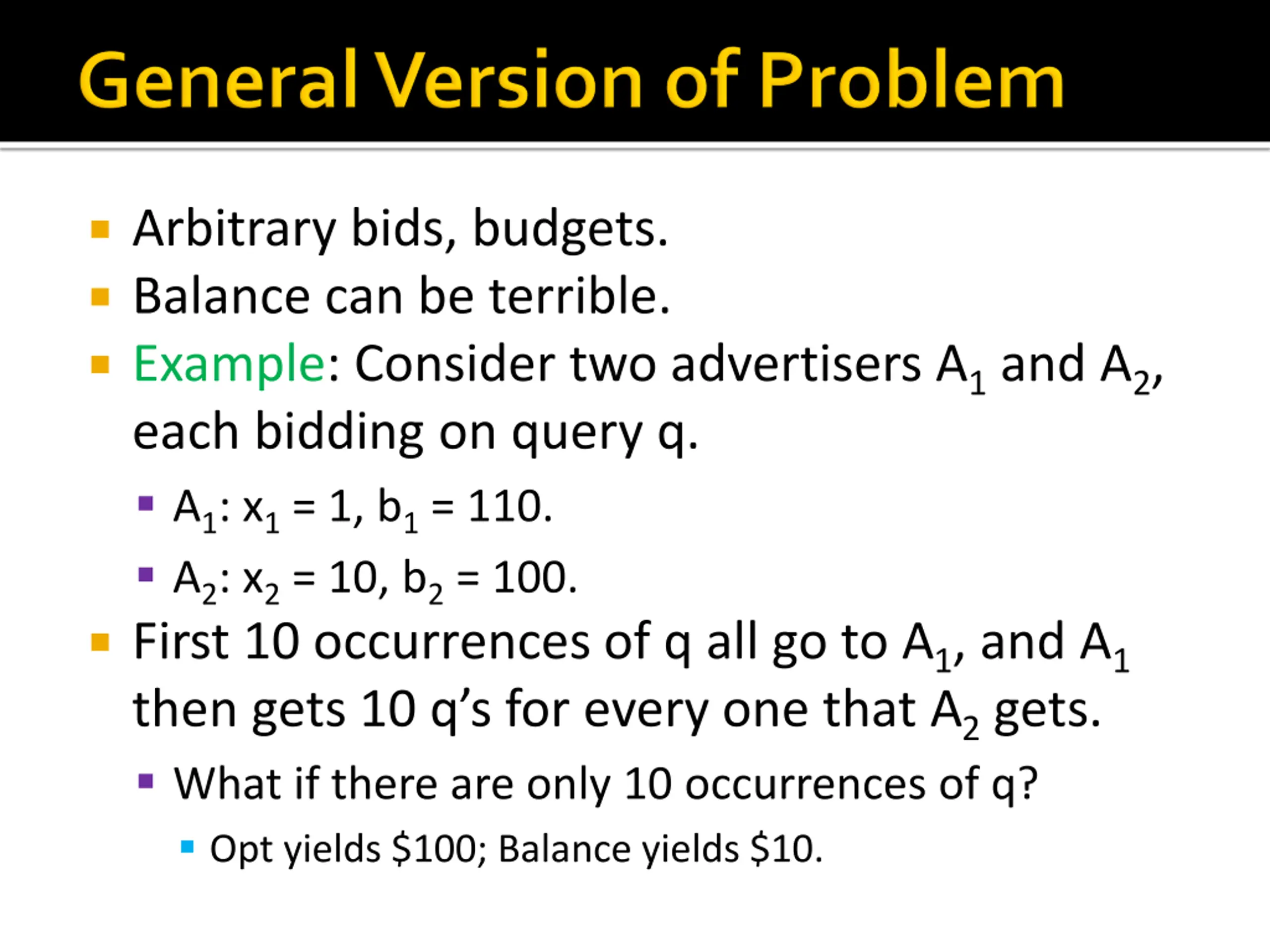 General Version of Problem

- Arbitrary bids, budgets.
- Balance can be terrible.
- Example: Consider two advertisers $A_1$ and $A_2$, each bidding on query q.
  - $A_1$: $x_1 = 1$, $b_1 = 110$.
  - $A_2$: $x_2 = 10$, $b_2 = 100$.
- First 10 occurrences of q all go to $A_1$, and $A_1$ then gets 10 q's for every one that $A_2$ gets.
  - What if there are only 10 occurrences of q?
    - Opt yields \$100; Balance yields \$10.